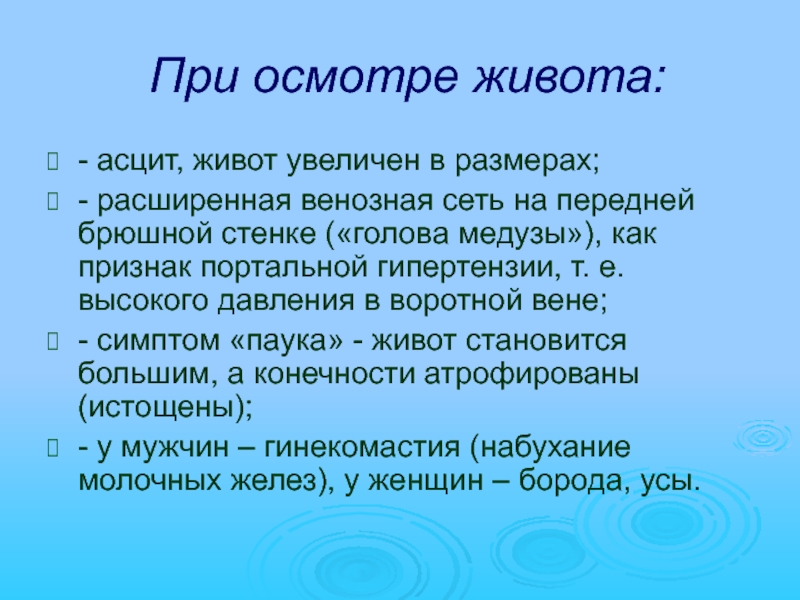 При осмотре живота:

- асцит, живот увеличен в размерах;

- расширенная венозная сеть на передней брюшной стенке («голова медузы»), как признак портальной гипертензии, т. е. высокого давления в воротной вене;

- симптом «паука» - живот становится большим, а конечности атрофированы (истощены);

- у мужчин – гинекомастия (набухание молочных желез), у женщин – борода, усы.